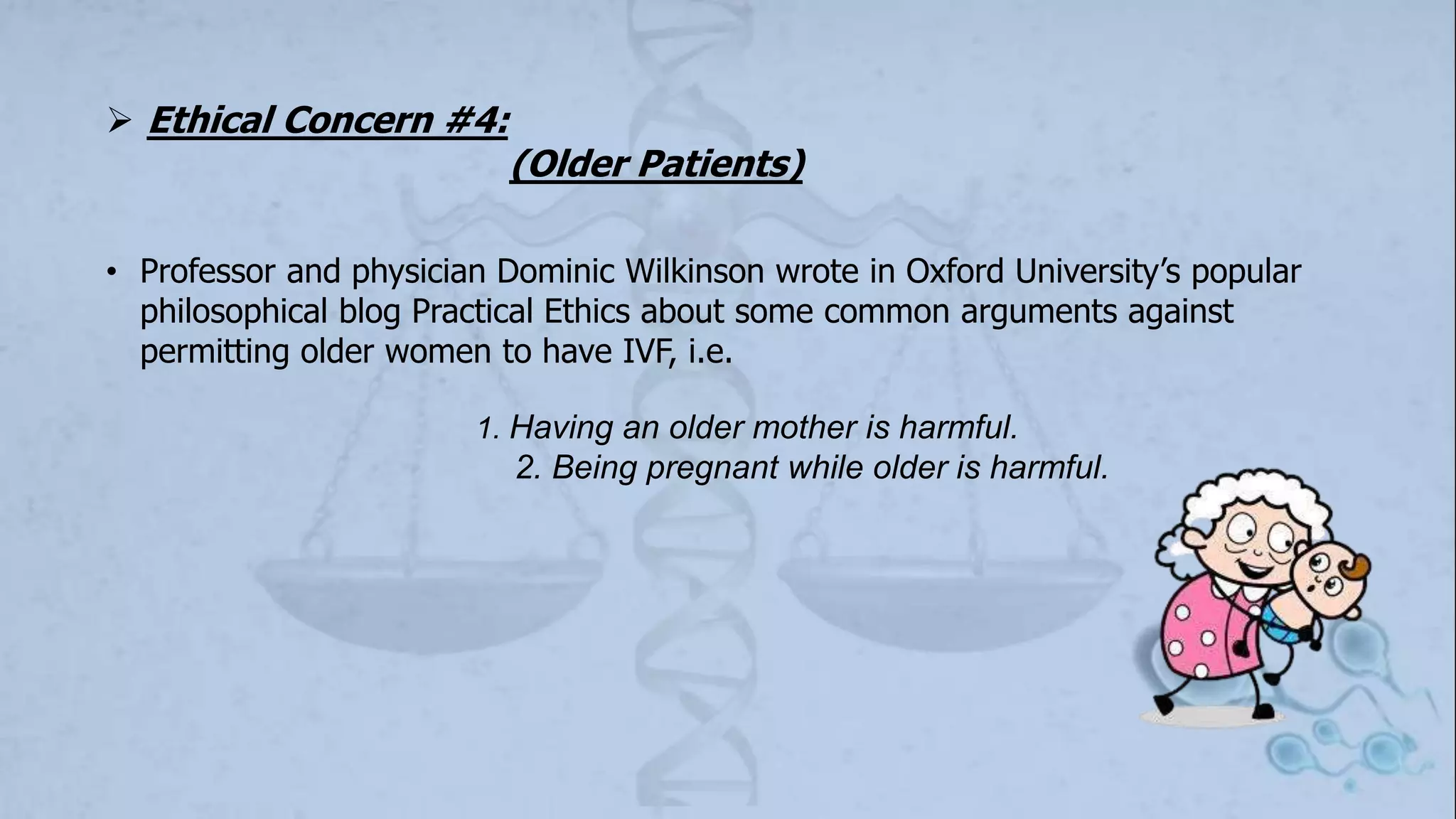 ➢ Ethical Concern #4:
(Older Patients)

• Professor and physician Dominic Wilkinson wrote in Oxford University's popular philosophical blog Practical Ethics about some common arguments against permitting older women to have IVF, i.e.

1. Having an older mother is harmful.
2. Being pregnant while older is harmful.